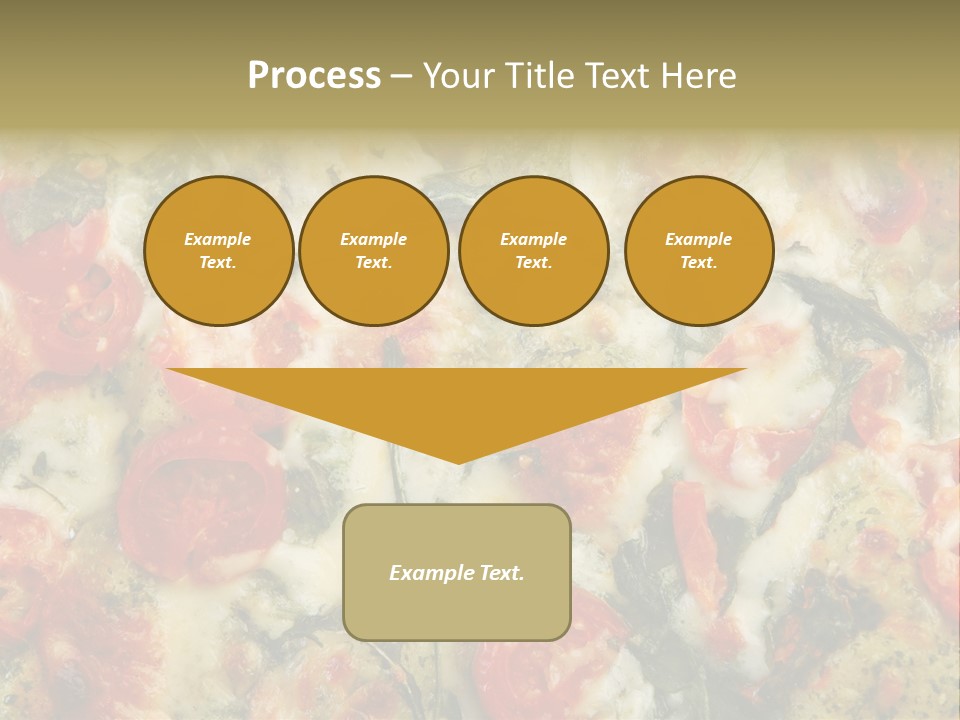 Process – Your Title Text Here

Example Text.

Example Text.

Example Text.

Example Text.

Example Text.